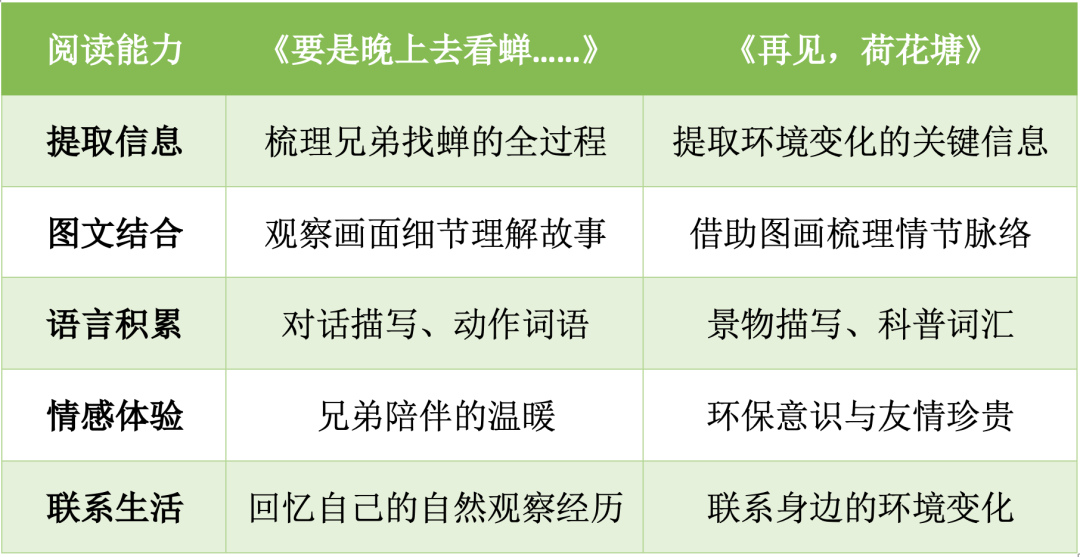 | 阅读能力 | 《要是晚上去看蝉……》 | 《再见，荷花塘》 |
|---|---|---|
| 提取信息 | 梳理兄弟找蝉的全过程 | 提取环境变化的关键信息 |
| 图文结合 | 观察画面细节理解故事 | 借助图画梳理情节脉络 |
| 语言积累 | 对话描写、动作词语 | 景物描写、科普词汇 |
| 情感体验 | 兄弟陪伴的温暖 | 环保意识与友情珍贵 |
| 联系生活 | 回忆自己的自然观察经历 | 联系身边的环境变化 |